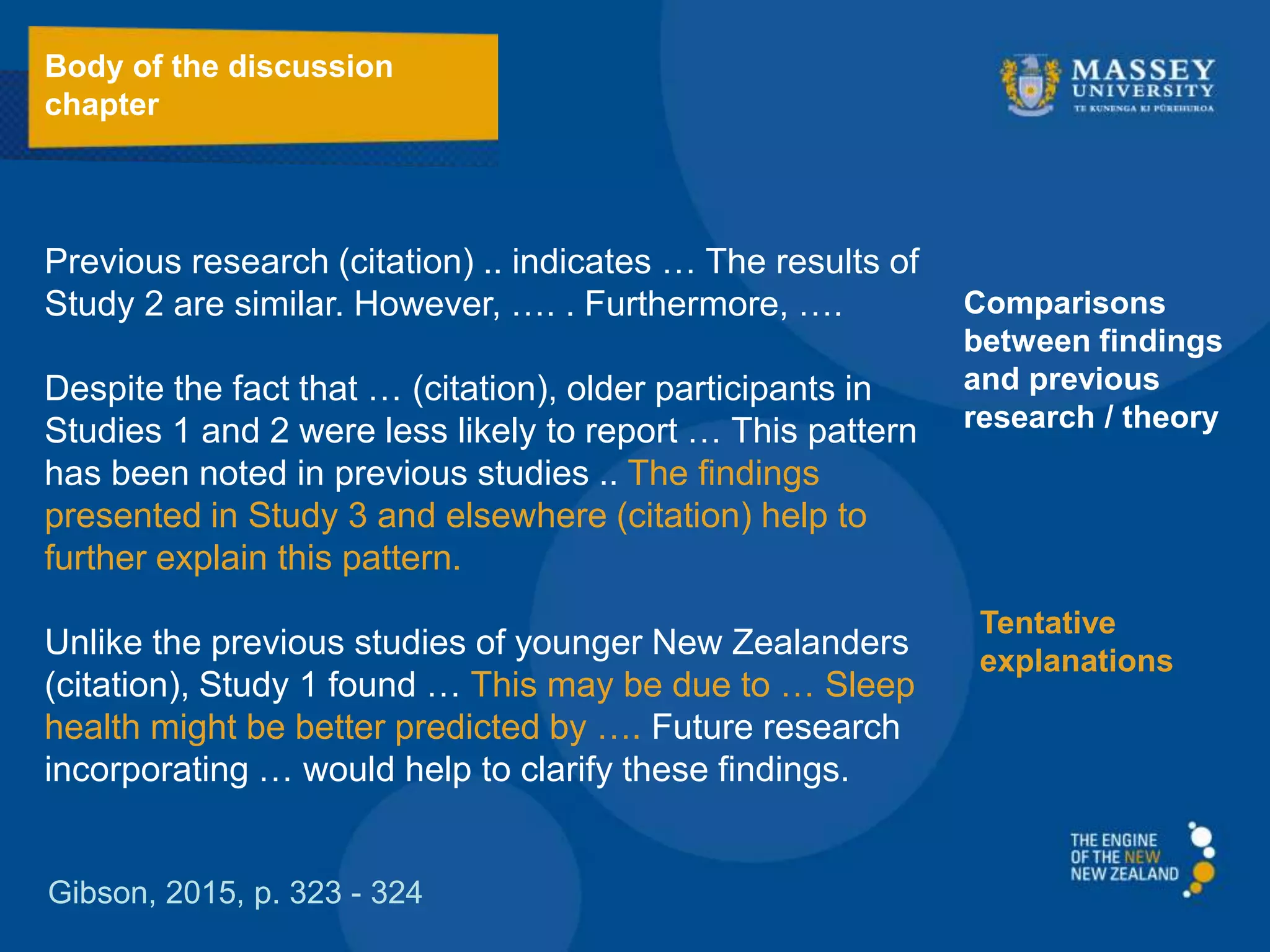 Body of the discussion chapter

MASSEY UNIVERSITY
TE KUNENGA KI PŪREHUROA

Previous research (citation) .. indicates … The results of Study 2 are similar. However, …. . Furthermore, ….

Despite the fact that … (citation), older participants in Studies 1 and 2 were less likely to report … This pattern has been noted in previous studies .. The findings presented in Study 3 and elsewhere (citation) help to further explain this pattern.

Unlike the previous studies of younger New Zealanders (citation), Study 1 found … This may be due to … Sleep health might be better predicted by …. Future research incorporating … would help to clarify these findings.

Comparisons between findings and previous research / theory

Tentative explanations

Gibson, 2015, p. 323 - 324

THE ENGINE OF THE NEW NEW ZEALAND